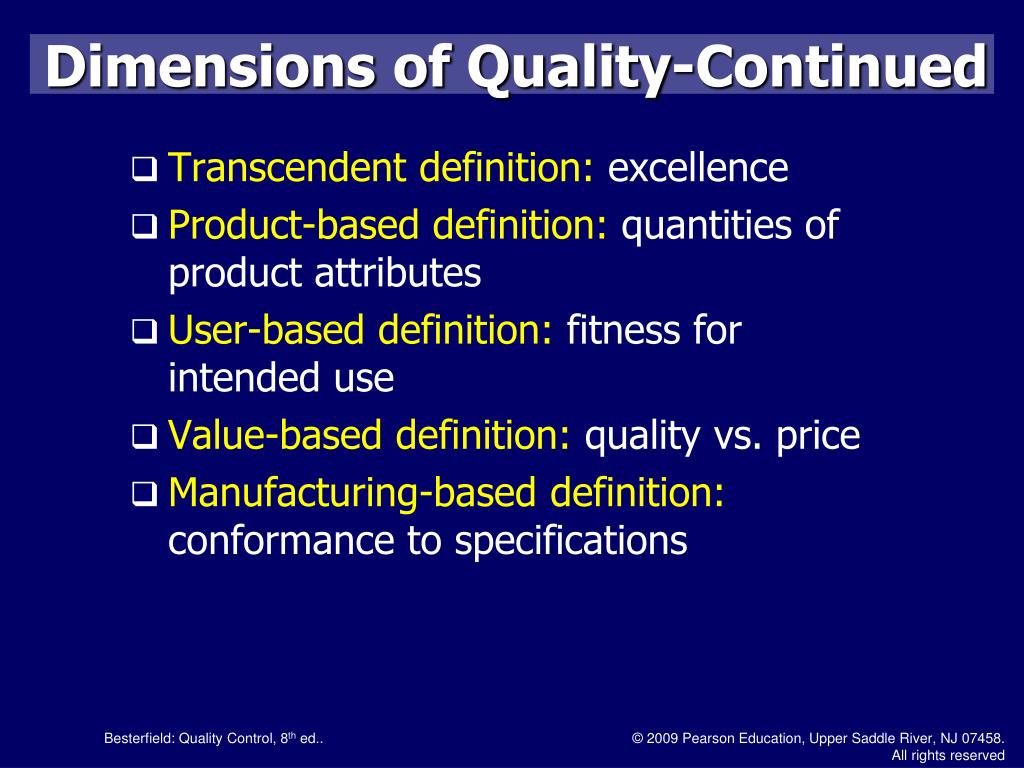 Dimensions of Quality-Continued

❑ Transcendent definition: excellence

❑ Product-based definition: quantities of product attributes

❑ User-based definition: fitness for intended use

❑ Value-based definition: quality vs. price

❑ Manufacturing-based definition: conformance to specifications

Besterfield: Quality Control, 8$^{th}$ ed..

© 2009 Pearson Education, Upper Saddle River, NJ 07458. All rights reserved